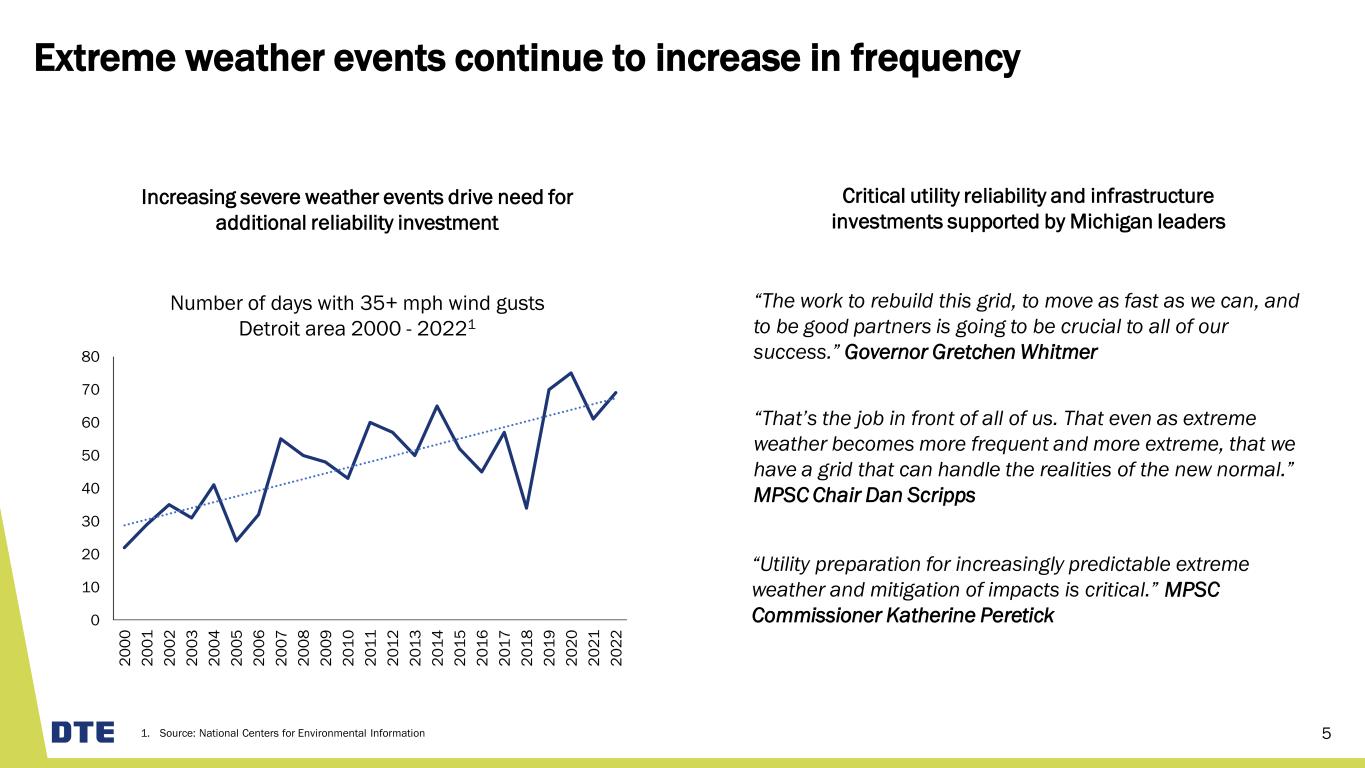 Extreme weather events continue to increase in frequency

Increasing severe weather events drive need for additional reliability investment

Number of days with 35+ mph wind gusts Detroit area 2000 - 2022$^1$

80
70
60
50
40
30
20
10
0

2000 2001 2002 2003 2004 2005 2006 2007 2008 2009 2010 2011 2012 2013 2014 2015 2016 2017 2018 2019 2020 2021 2022

Critical utility reliability and infrastructure investments supported by Michigan leaders

“The work to rebuild this grid, to move as fast as we can, and to be good partners is going to be crucial to all of our success.” Governor Gretchen Whitmer

“That’s the job in front of all of us. That even as extreme weather becomes more frequent and more extreme, that we have a grid that can handle the realities of the new normal.” MPSC Chair Dan Scripps

“Utility preparation for increasingly predictable extreme weather and mitigation of impacts is critical.” MPSC Commissioner Katherine Peretick

DTE

1. Source: National Centers for Environmental Information

5